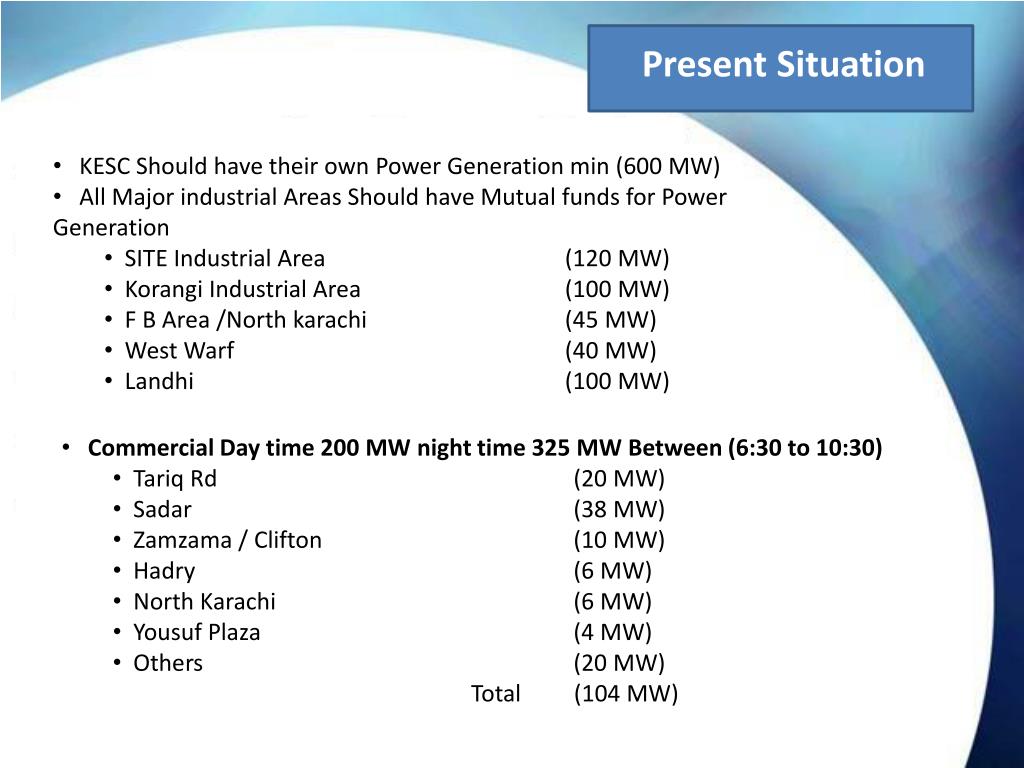 Present Situation

• KESC Should have their own Power Generation min (600 MW)
• All Major industrial Areas Should have Mutual funds for Power Generation
• SITE Industrial Area (120 MW)
• Korangi Industrial Area (100 MW)
• F B Area /North karachi (45 MW)
• West Warf (40 MW)
• Landhi (100 MW)

• Commercial Day time 200 MW night time 325 MW Between (6:30 to 10:30)
• Tariq Rd (20 MW)
• Sadar (38 MW)
• Zamzama / Clifton (10 MW)
• Hadry (6 MW)
• North Karachi (6 MW)
• Yousuf Plaza (4 MW)
• Others (20 MW)
Total (104 MW)